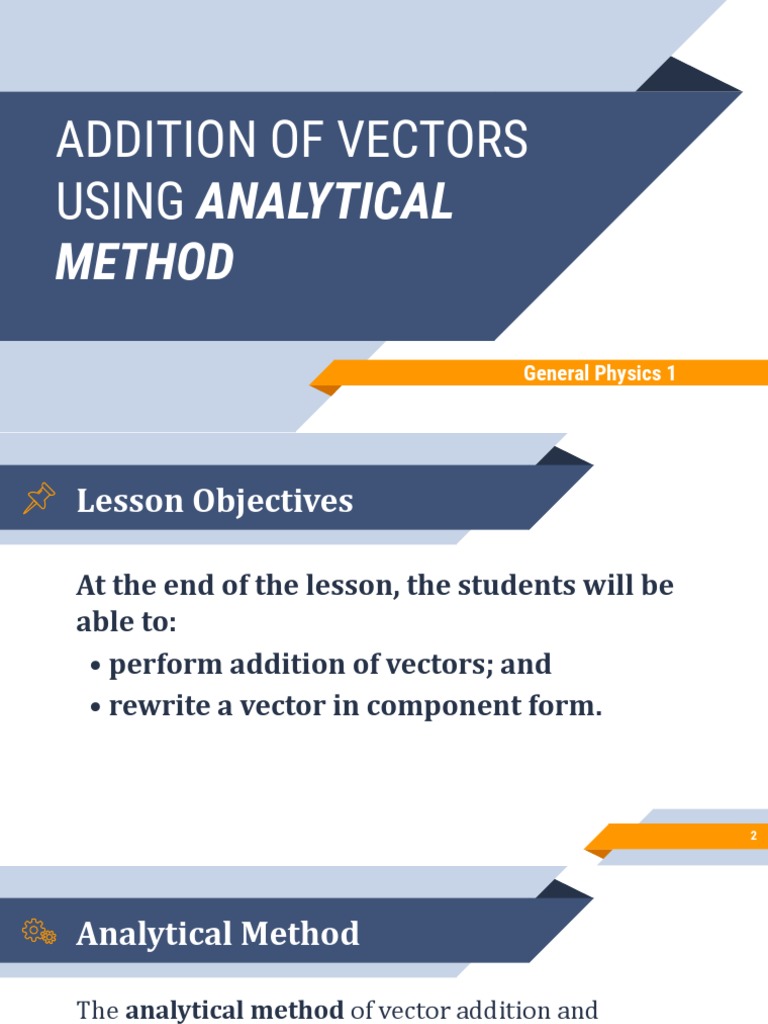 ADDITION OF VECTORS USING ANALYTICAL METHOD

General Physics 1

Lesson Objectives

At the end of the lesson, the students will be able to:

• perform addition of vectors; and
• rewrite a vector in component form.

2

Analytical Method

The analytical method of vector addition and